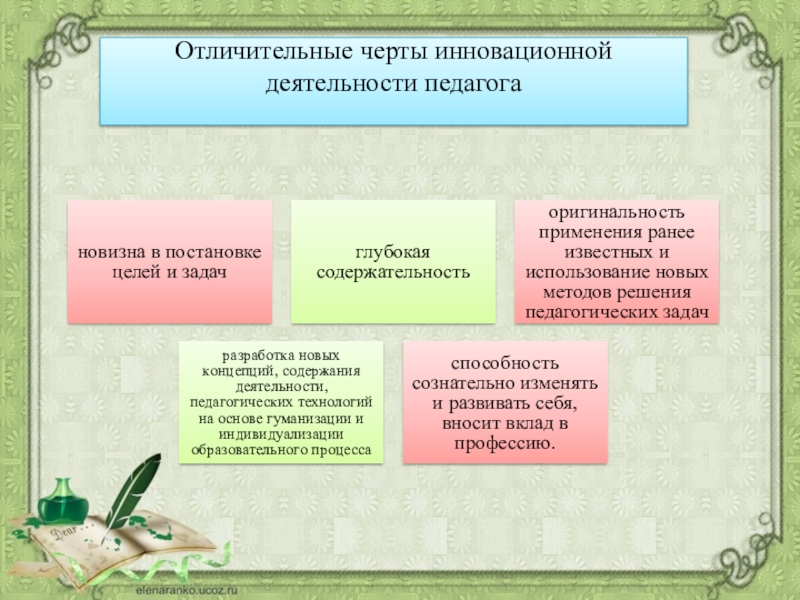 Отличительные черты инновационной деятельности педагога

новизна в постановке целей и задач

глубокая содержательность

оригинальность применения ранее известных и использование новых методов решения педагогических задач

разработка новых концепций, содержания деятельности, педагогических технологий на основе гуманизации и индивидуализации образовательного процесса

способность сознательно изменять и развивать себя, вносит вклад в профессию.

Dear

elenaranko.ucoz.ru